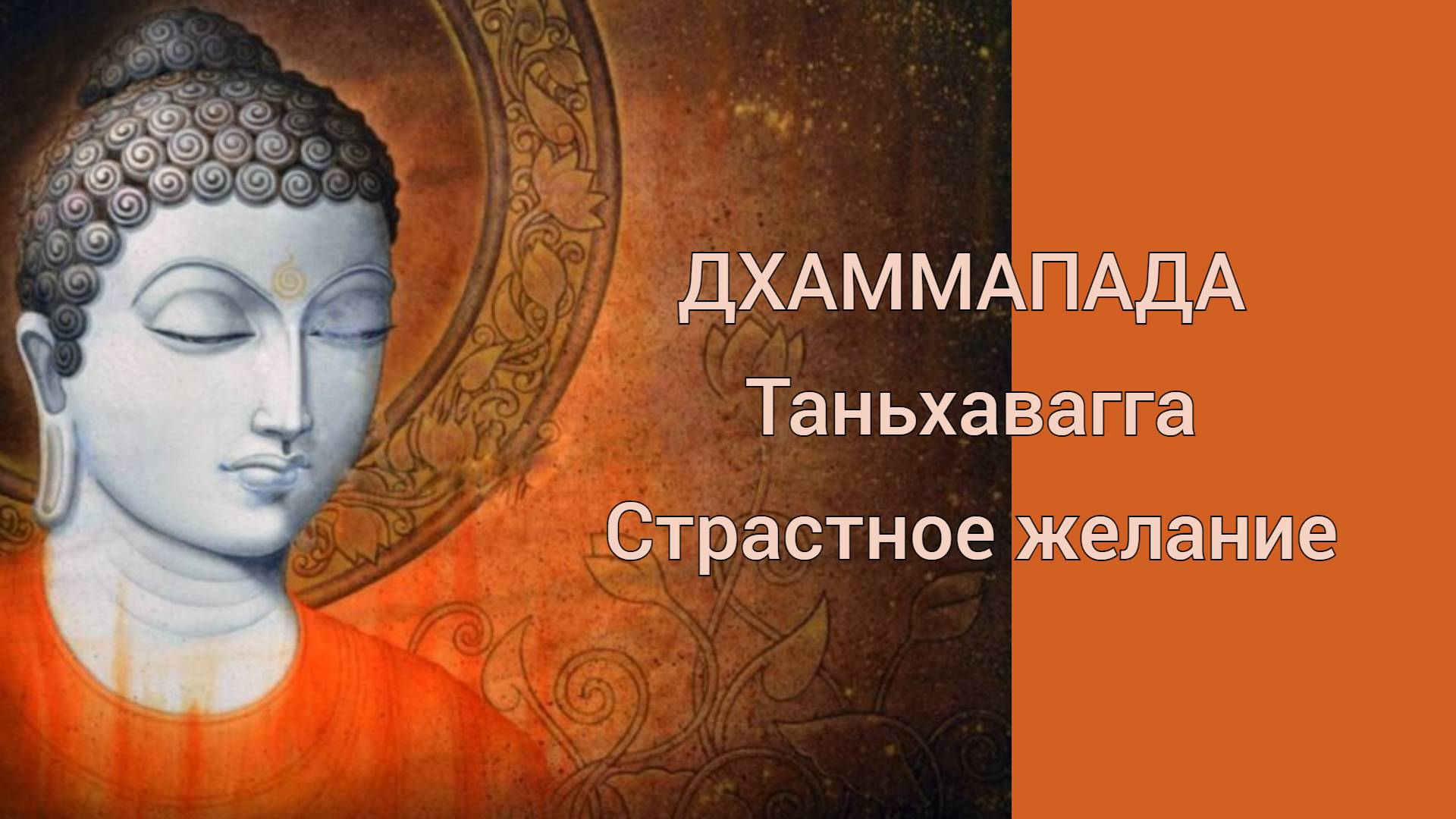 ДХАММАПАДА
Таньхавагга
Страстное желание